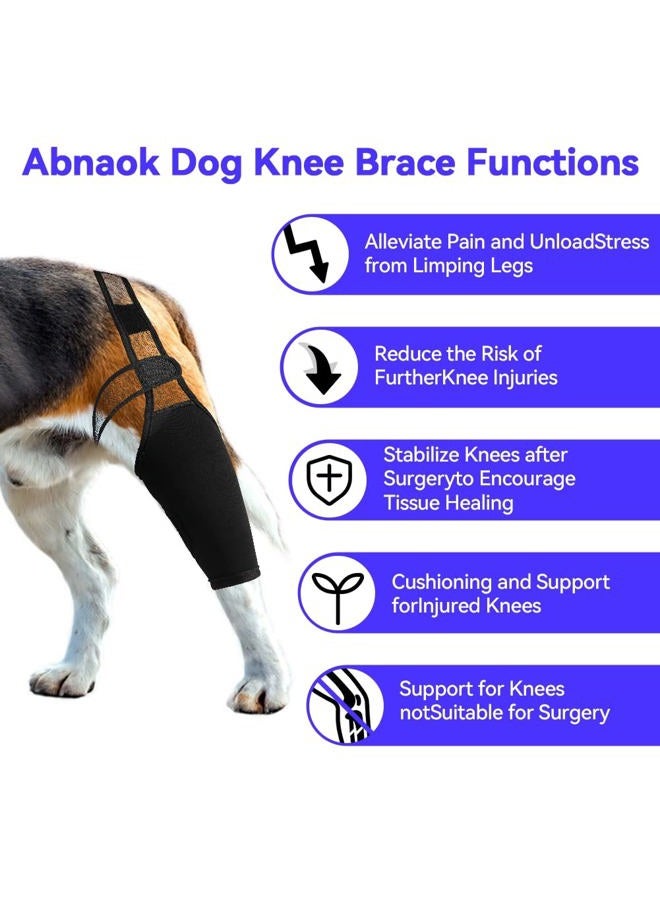 Abnaok Dog Knee Brace Functions

Alleviate Pain and UnloadStress from Limping Legs

Reduce the Risk of FurtherKnee Injuries

Stabilize Knees after Surgeryto Encourage Tissue Healing

Cushioning and Support forInjured Knees

Support for Knees notSuitable for Surgery